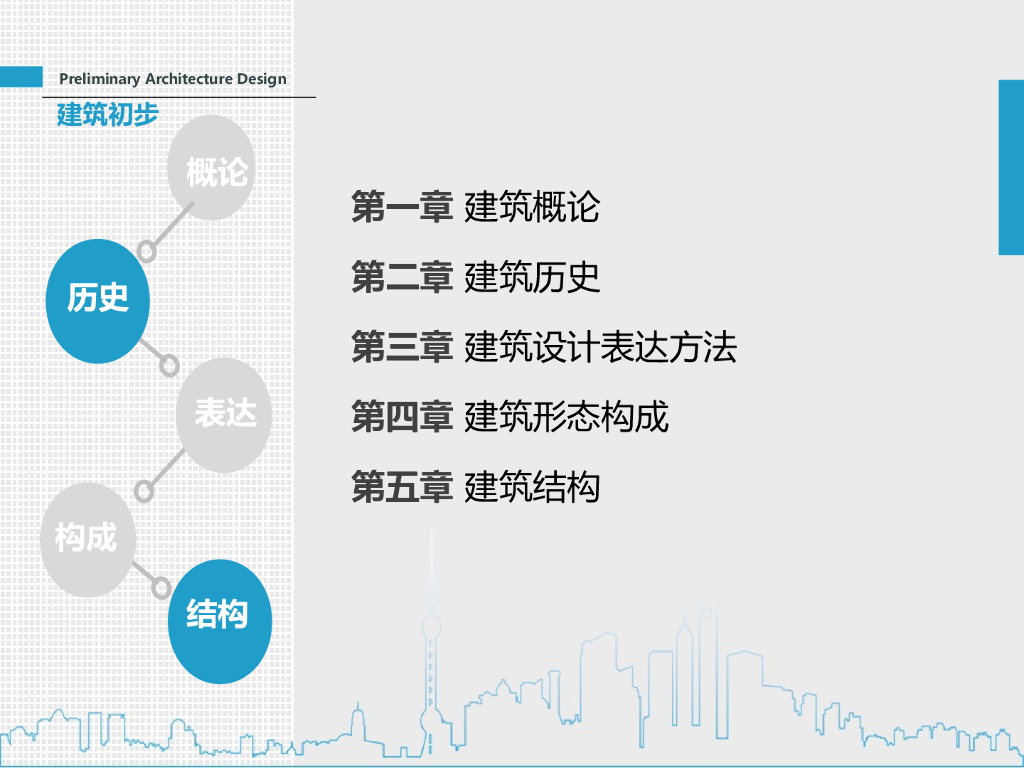 Preliminary Architecture Design
建筑初步

概论
历史
表达
构成
结构

第一章 建筑概论
第二章 建筑历史
第三章 建筑设计表达方法
第四章 建筑形态构成
第五章 建筑结构